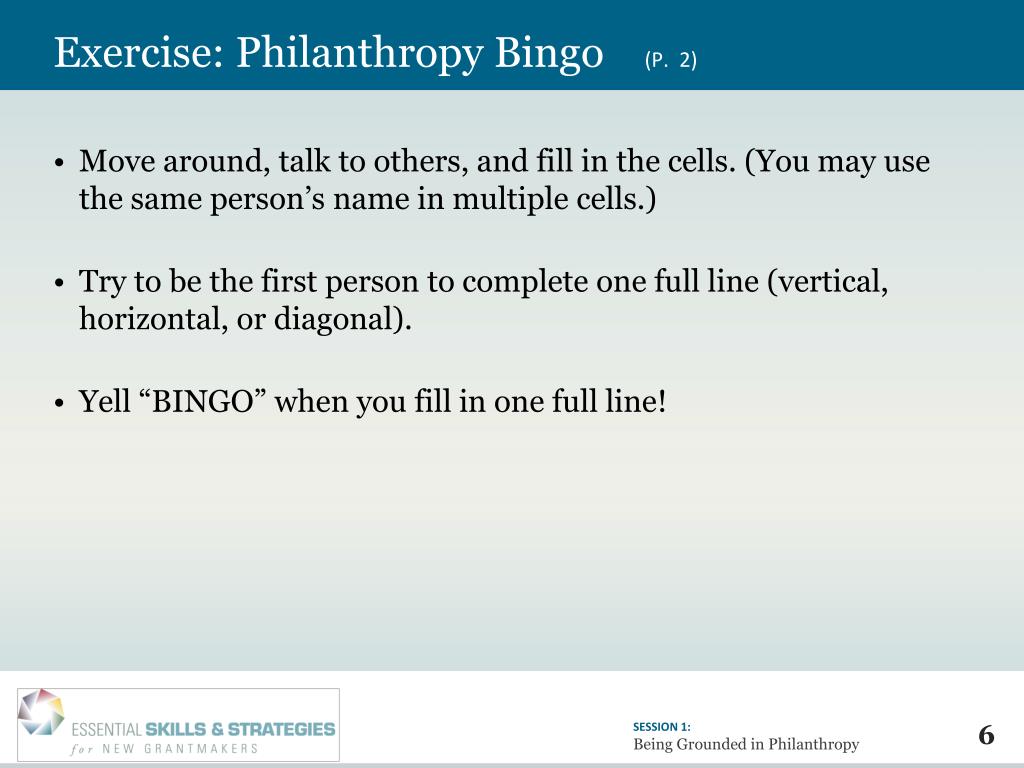 Exercise: Philanthropy Bingo (P. 2)

• Move around, talk to others, and fill in the cells. (You may use the same person’s name in multiple cells.)

• Try to be the first person to complete one full line (vertical, horizontal, or diagonal).

• Yell “BINGO” when you fill in one full line!

ESSENTIAL SKILLS & STRATEGIES
for NEW GRANTMAKERS

SESSION 1:
Being Grounded in Philanthropy

6